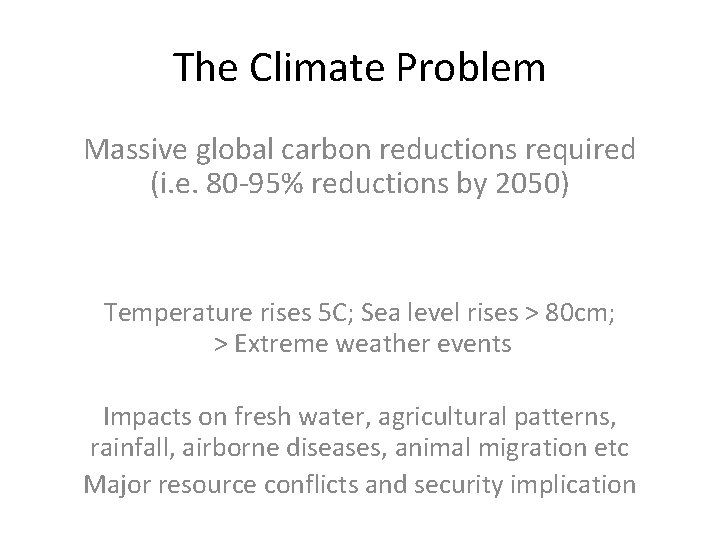 The Climate Problem

Massive global carbon reductions required (i.e. 80-95% reductions by 2050)

Temperature rises 5C; Sea level rises > 80cm; > Extreme weather events

Impacts on fresh water, agricultural patterns, rainfall, airborne diseases, animal migration etc

Major resource conflicts and security implication